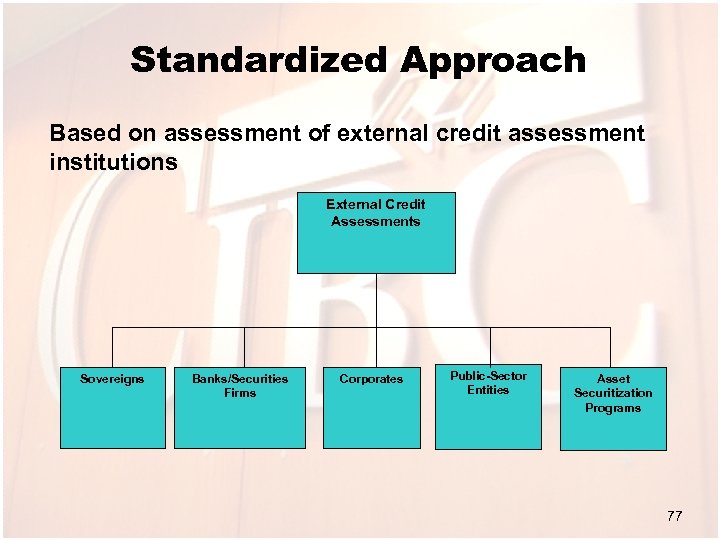 Standardized Approach

Based on assessment of external credit assessment institutions

External Credit Assessments

Sovereigns

Banks/Securities Firms

Corporates

Public-Sector Entities

Asset Securitization Programs

77